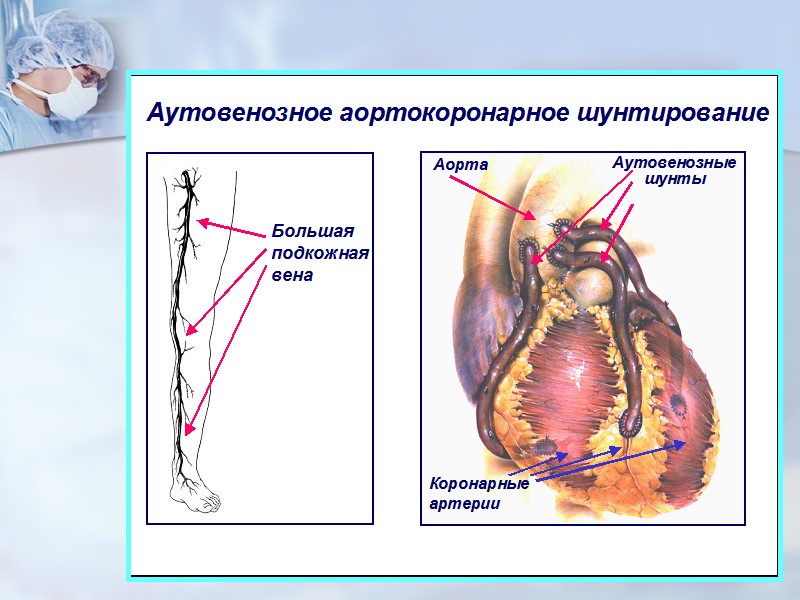 Аутовенозное аортокоронарное шунтирование

Большая подкожная вена

Аорта

Аутовенозные шунты

Коронарные артерии